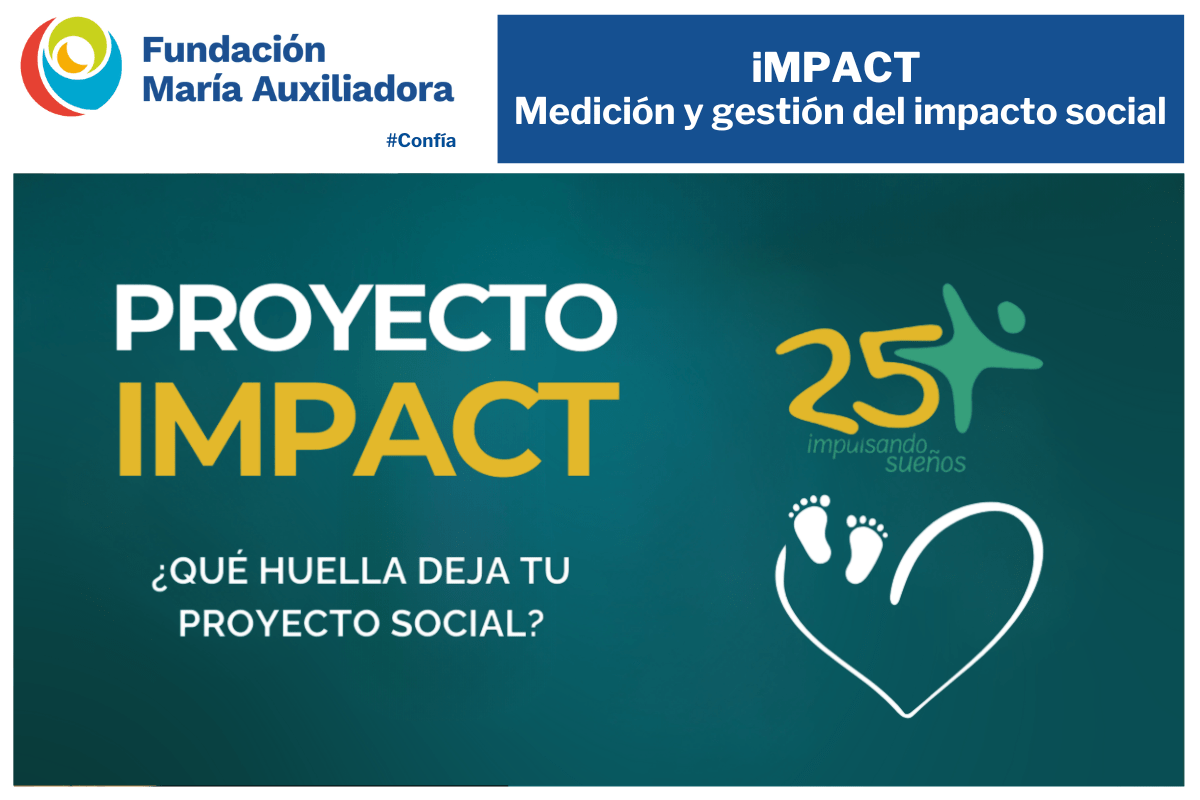 Fundación María Auxiliadora
#Confía

iMPACT
Medición y gestión del impacto social

PROYECTO
IMPACT

¿QUÉ HUELLA DEJA TU PROYECTO SOCIAL?

25
impulsando sueños